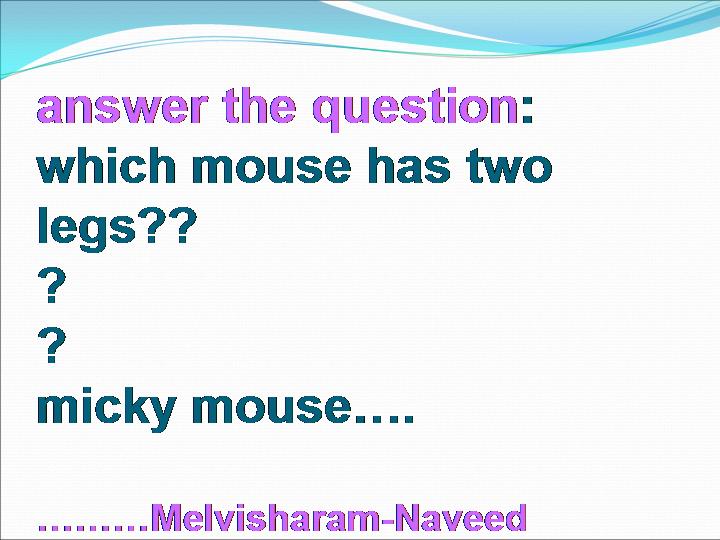 answer the question:
which mouse has two legs??
?
?
micky mouse….

………Melvisharam-Naveed